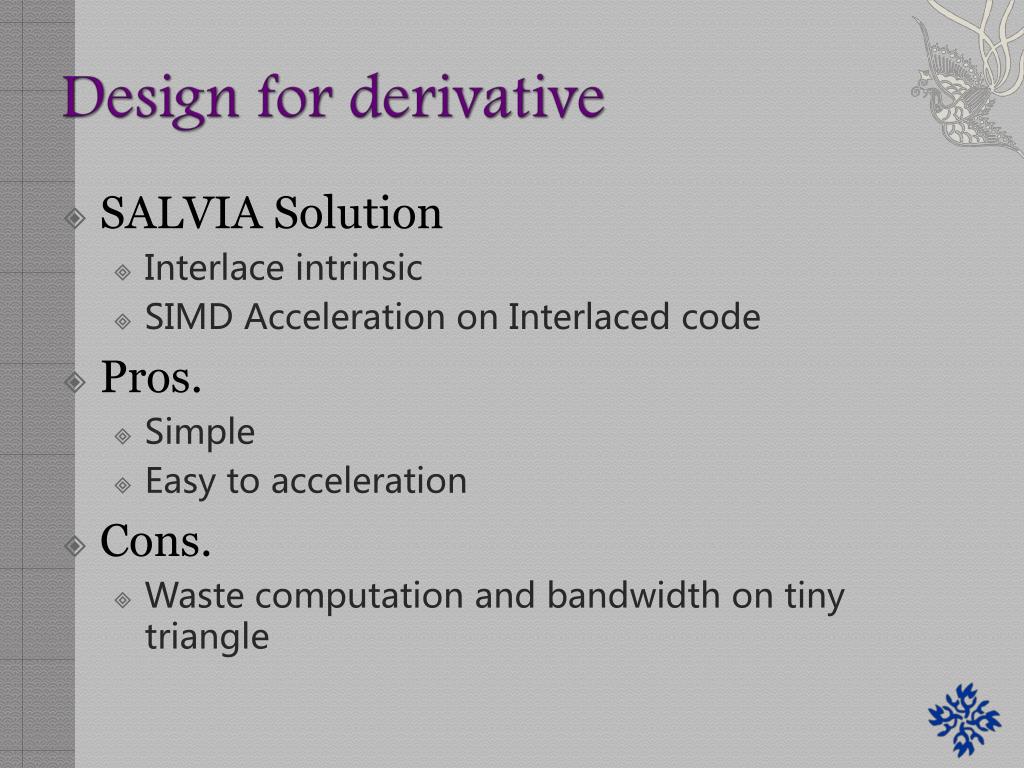 Design for derivative

SALVIA Solution
Interlace intrinsic
SIMD Acceleration on Interlaced code

Pros.
Simple
Easy to acceleration

Cons.
Waste computation and bandwidth on tiny triangle